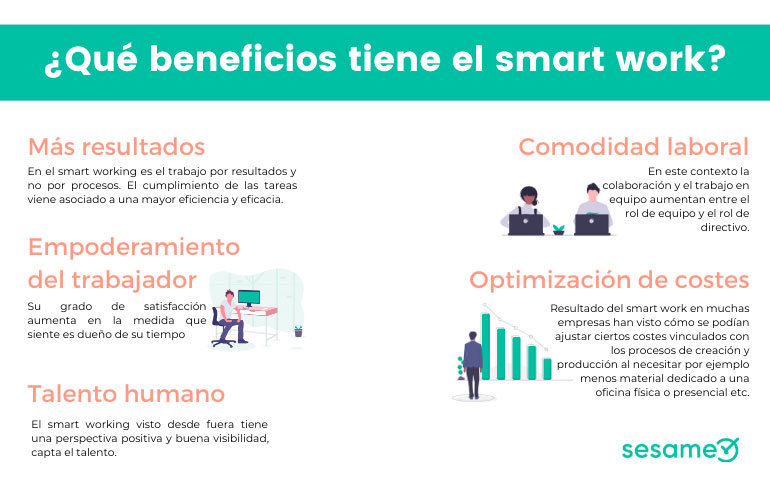 ¿Qué beneficios tiene el smart work?

Más resultados

En el smart working es el trabajo por resultados y no por procesos. El cumplimiento de las tareas viene asociado a una mayor eficiencia y eficacia.

Empoderamiento del trabajador

Su grado de satisfacción aumenta en la medida que siente es dueño de su tiempo

Talento humano

El smart working visto desde fuera tiene una perspectiva positiva y buena visibilidad, capta el talento.

Comodidad laboral

En este contexto la colaboración y el trabajo en equipo aumentan entre el rol de equipo y el rol de directivo.

Optimización de costes

Resultado del smart work en muchas empresas han visto cómo se podían ajustar ciertos costes vinculados con los procesos de creación y producción al necesitar por ejemplo menos material dedicado a una oficina física o presencial etc.

sesame